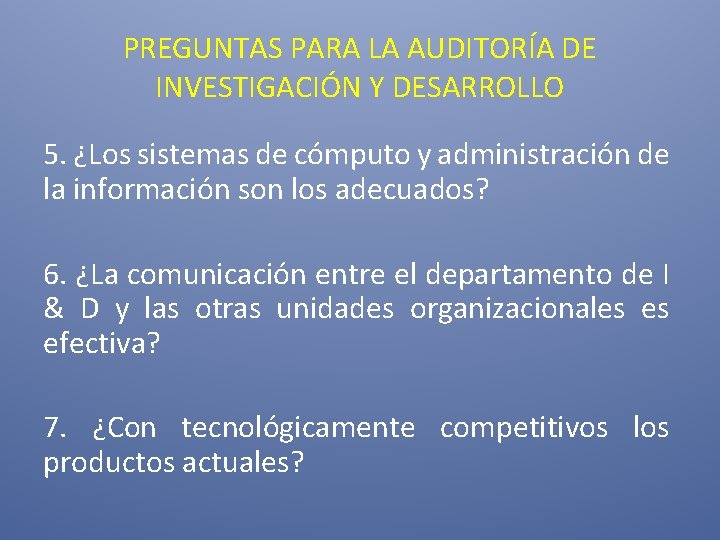 PREGUNTAS PARA LA AUDITORÍA DE INVESTIGACIÓN Y DESARROLLO

5. ¿Los sistemas de cómputo y administración de la información son los adecuados?

6. ¿La comunicación entre el departamento de I & D y las otras unidades organizacionales es efectiva?

7. ¿Con tecnológicamente competitivos los productos actuales?